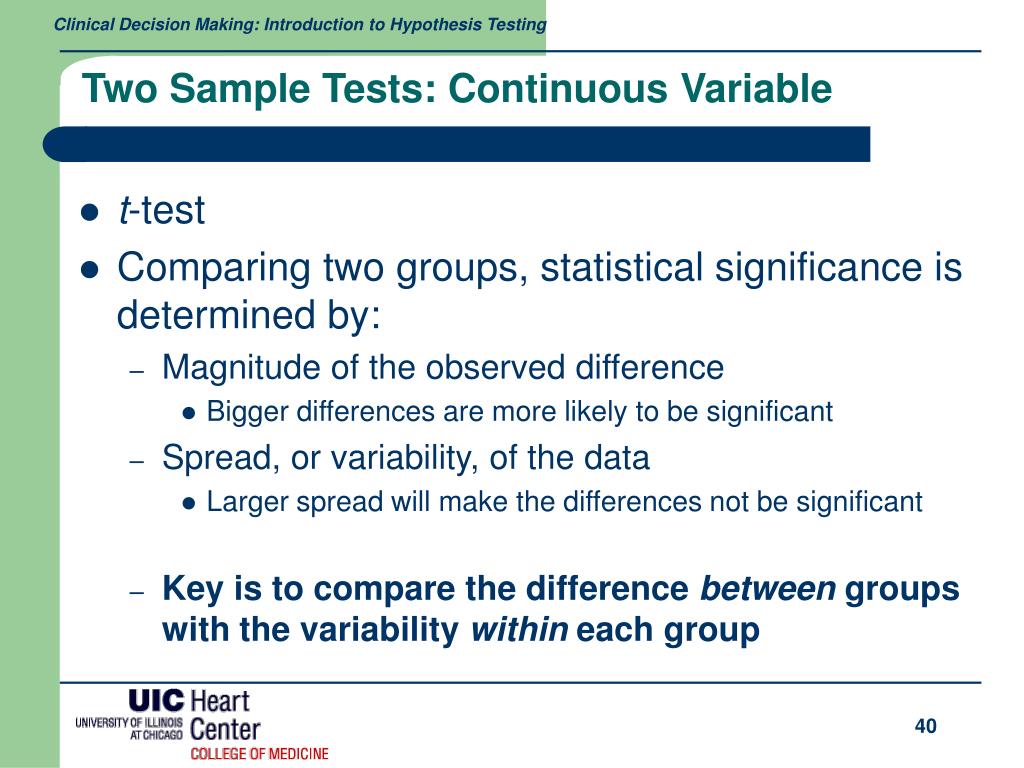 Clinical Decision Making: Introduction to Hypothesis Testing

Two Sample Tests: Continuous Variable

- t-test
- Comparing two groups, statistical significance is determined by:
  – Magnitude of the observed difference
    - Bigger differences are more likely to be significant
  – Spread, or variability, of the data
    - Larger spread will make the differences not be significant
  – Key is to compare the difference between groups with the variability within each group

UIC Heart Center
UNIVERSITY OF ILLINOIS AT CHICAGO
COLLEGE OF MEDICINE

40